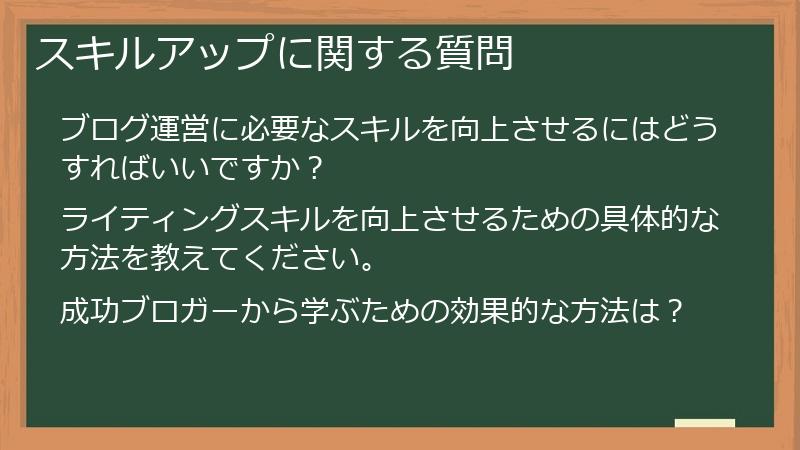 スキルアップに関する質問

ブログ運営に必要なスキルを向上させるにはどうすればいいですか？

ライティングスキルを向上させるための具体的な方法を教えてください。

成功ブロガーから学ぶための効果的な方法は？